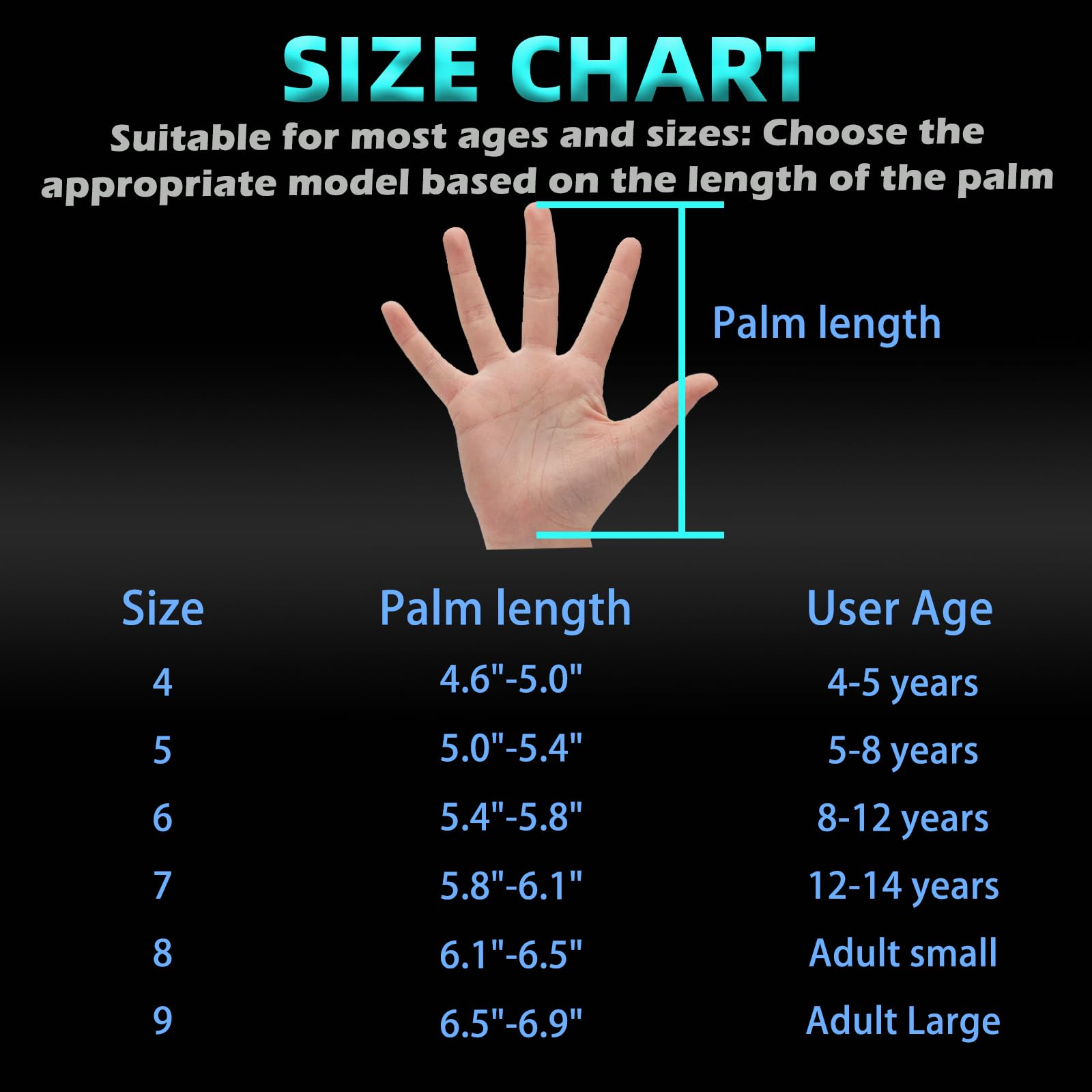 SIZE CHART

Suitable for most ages and sizes: Choose the appropriate model based on the length of the palm

Palm length

| Size | Palm length | User Age |
|---|---|---|
| 4 | 4.6"-5.0" | 4-5 years |
| 5 | 5.0"-5.4" | 5-8 years |
| 6 | 5.4"-5.8" | 8-12 years |
| 7 | 5.8"-6.1" | 12-14 years |
| 8 | 6.1"-6.5" | Adult small |
| 9 | 6.5"-6.9" | Adult Large |